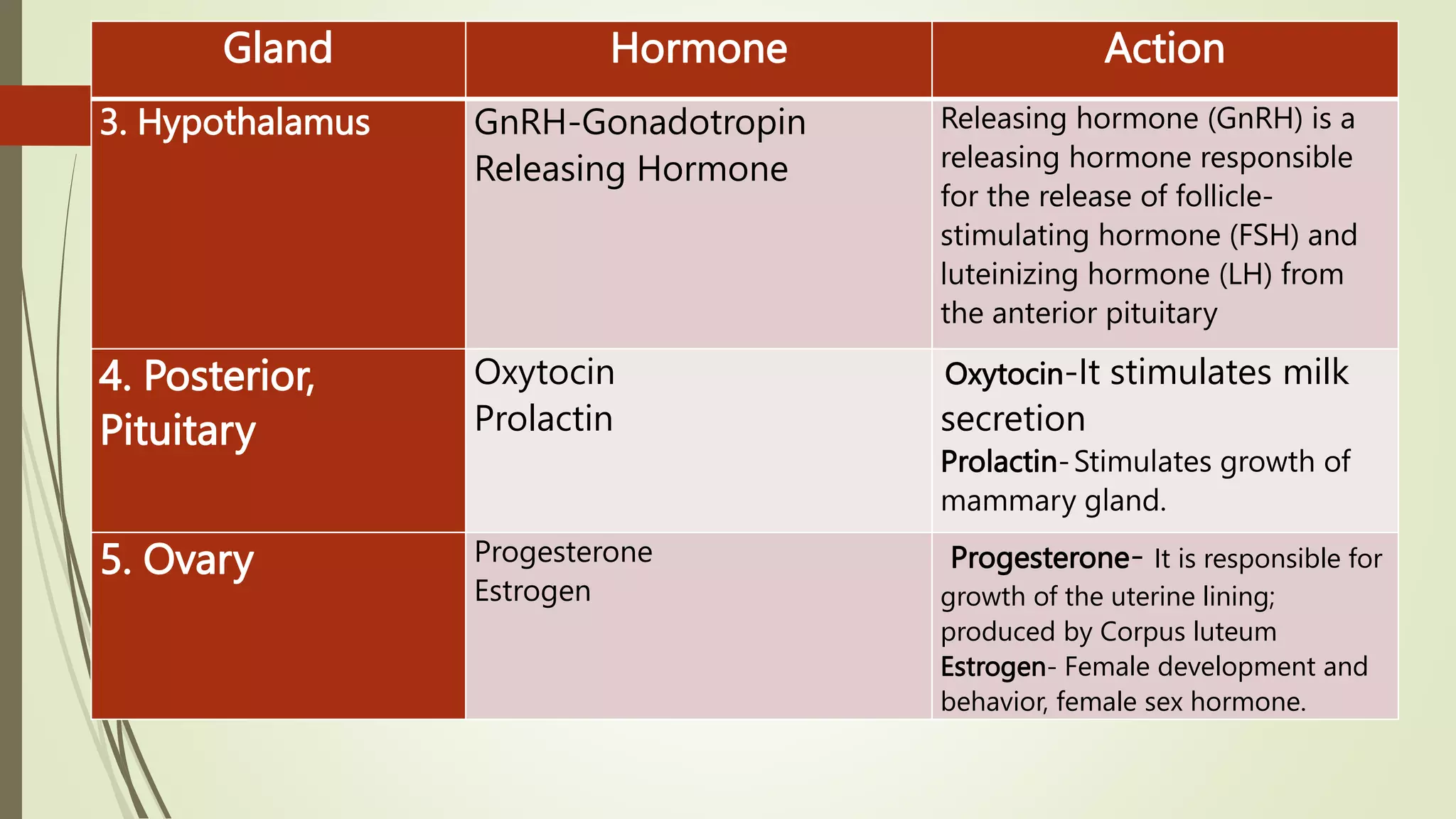 | Gland | Hormone | Action |
|---|---|---|
| 3. Hypothalamus | GnRH-Gonadotropin Releasing Hormone | Releasing hormone (GnRH) is a releasing hormone responsible for the release of follicle-stimulating hormone (FSH) and luteinizing hormone (LH) from the anterior pituitary |
| 4. Posterior, Pituitary | Oxytocin Prolactin | Oxytocin-It stimulates milk secretion Prolactin- Stimulates growth of mammary gland. |
| 5. Ovary | Progesterone Estrogen | Progesterone- It is responsible for growth of the uterine lining; produced by Corpus luteum Estrogen- Female development and behavior, female sex hormone. |